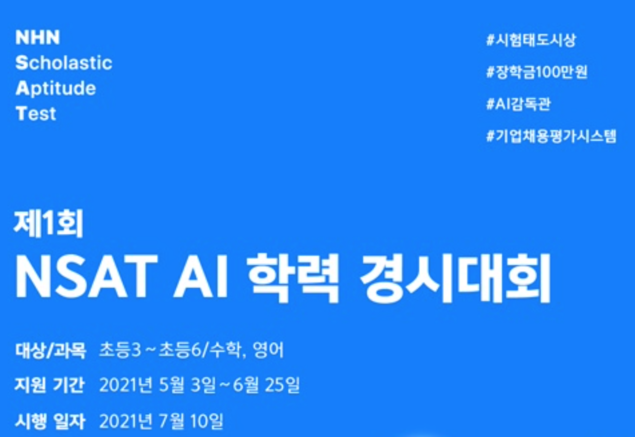 NHN
Scholastic
Aptitude
Test

#시험태도시상
#장학금100만원
#AI감독관
#기업채용평가시스템

제1회
NSAT AI 학력 경시대회

대상/과목 초등3 ~ 초등6/수학, 영어
지원 기간 2021년 5월 3일 ~ 6월 25일
시행 일자 2021년 7월 10일